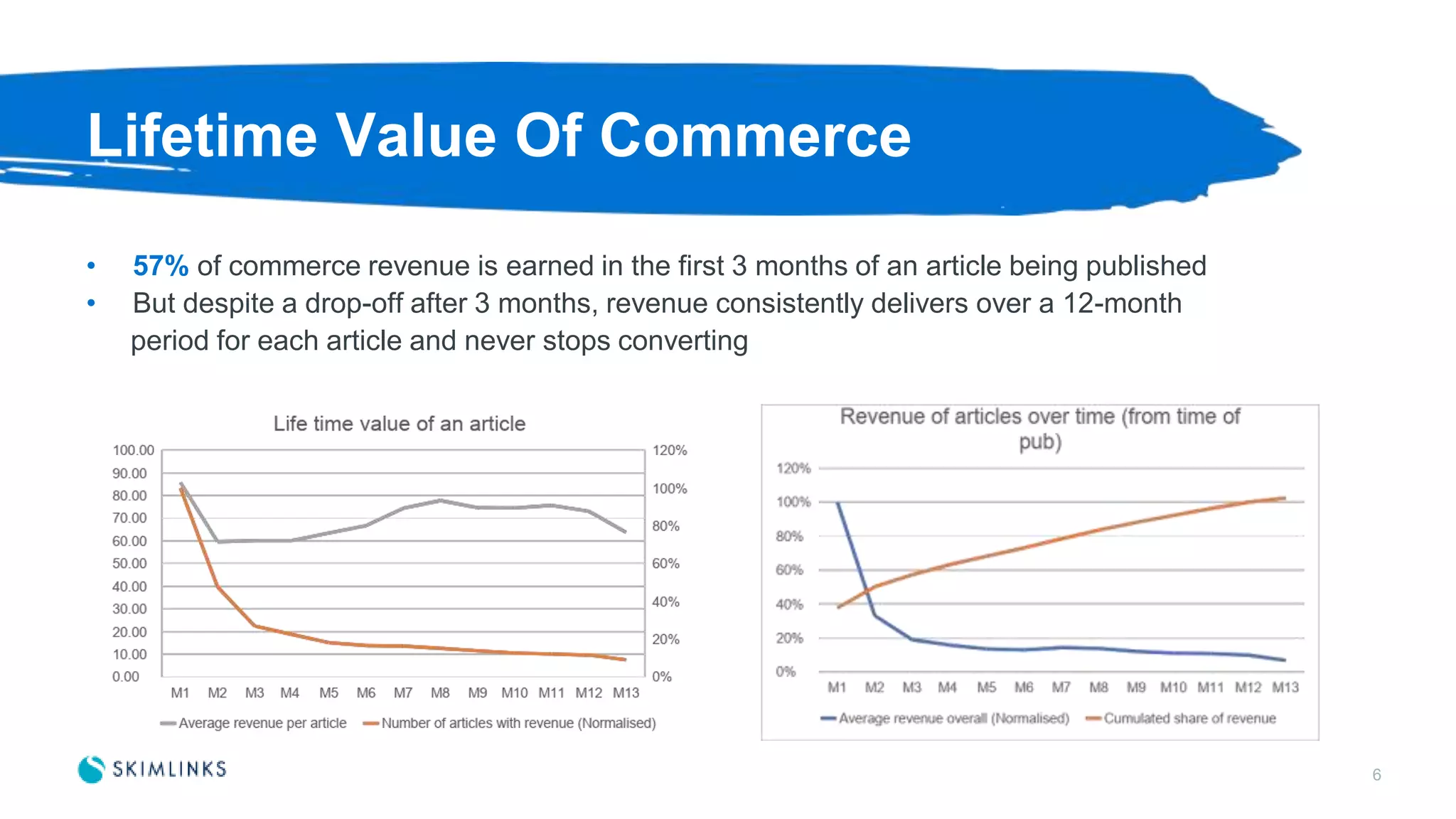 Lifetime Value Of Commerce

• 57% of commerce revenue is earned in the first 3 months of an article being published
• But despite a drop-off after 3 months, revenue consistently delivers over a 12-month period for each article and never stops converting

Life time value of an article

100.00
90.00
80.00
70.00
60.00
50.00
40.00
30.00
20.00
10.00
0.00

120%
100%
80%
60%
40%
20%
0%

M1 M2 M3 M4 M5 M6 M7 M8 M9 M10 M11 M12 M13

Average revenue per article
Number of articles with revenue (Normalised)

Revenue of articles over time (from time of pub)

120%
100%
80%
60%
40%
20%
0%

M1 M2 M3 M4 M5 M6 M7 M8 M9 M10 M11 M12 M13

Average revenue overall (Normalised)
Cumulated share of revenue

SKIMLINKS

6